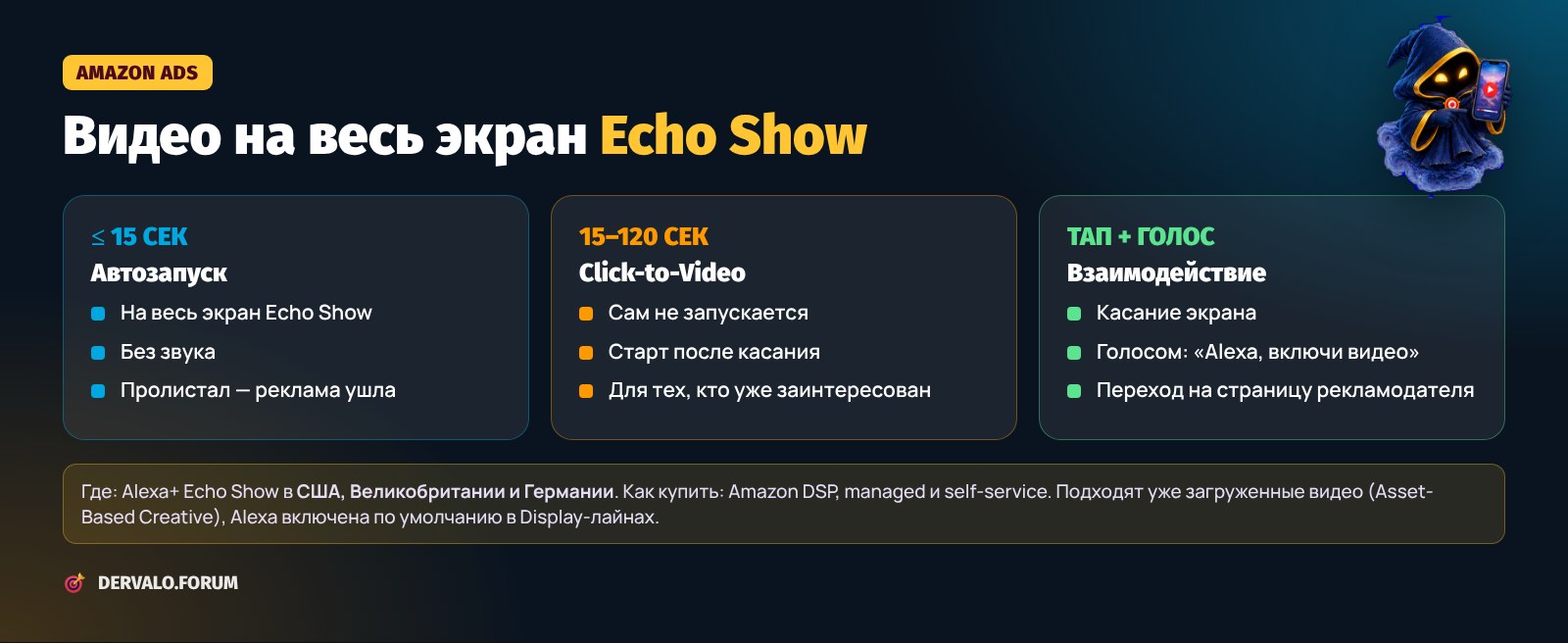 AMAZON ADS

Видео на весь экран Echo Show

≤ 15 СЕК
Автозапуск
• На весь экран Echo Show
• Без звука
• Пролистал — реклама ушла

15–120 СЕК
Click-to-Video
• Сам не запускается
• Старт после касания
• Для тех, кто уже заинтересован

ТАП + ГОЛОС
Взаимодействие
• Касание экрана
• Голосом: «Alexa, включи видео»
• Переход на страницу рекламодателя

Где: Alexa+ Echo Show в США, Великобритании и Германии. Как купить: Amazon DSP, managed и self-service. Подходят уже загруженные видео (Asset-Based Creative), Alexa включена по умолчанию в Display-лайнах.

DERVALO.FORUM